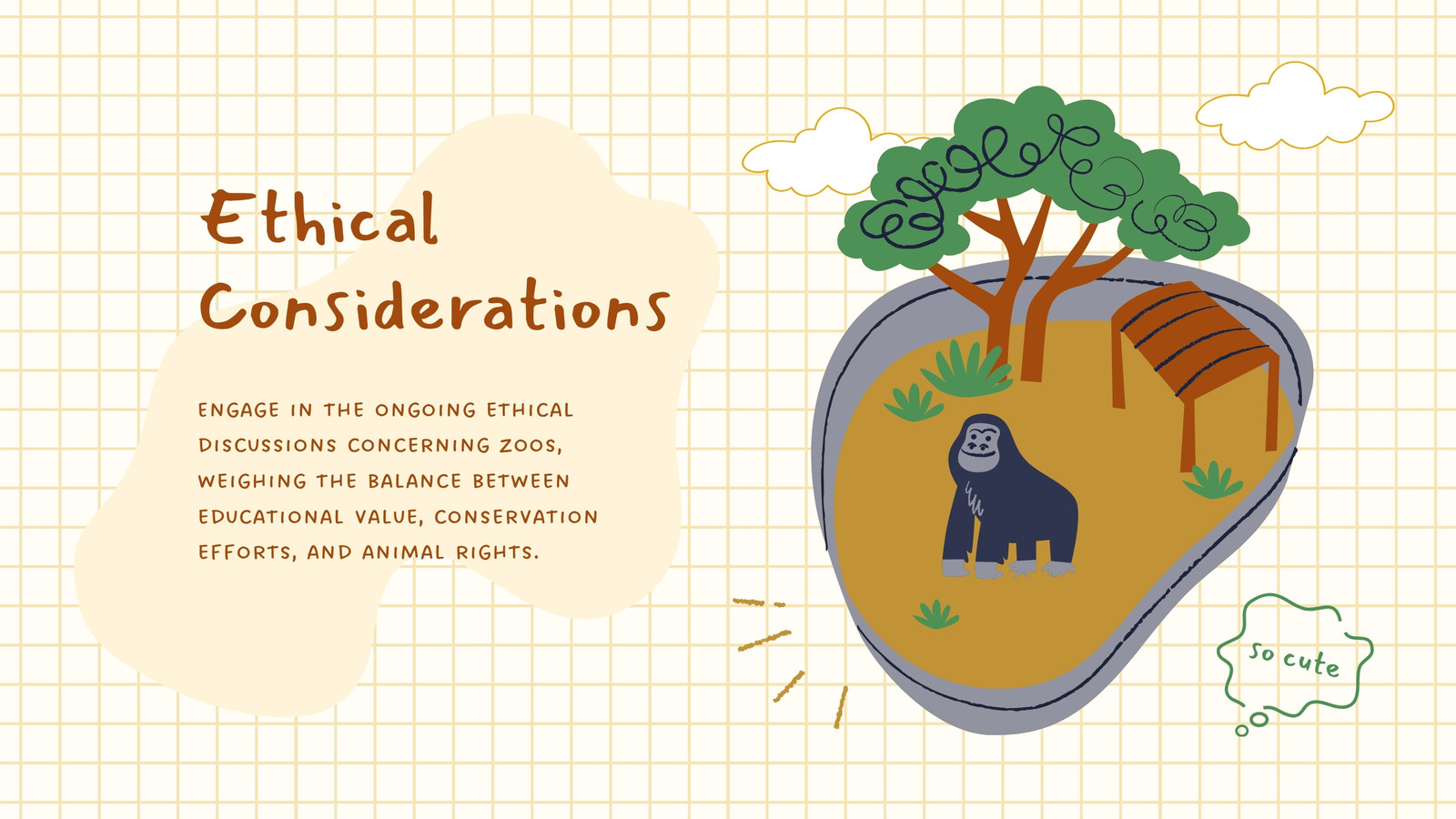 Ethical Considerations

ENGAGE IN THE ONGOING ETHICAL DISCUSSIONS CONCERNING ZOOS, WEIGHING THE BALANCE BETWEEN EDUCATIONAL VALUE, CONSERVATION EFFORTS, AND ANIMAL RIGHTS.

So cute